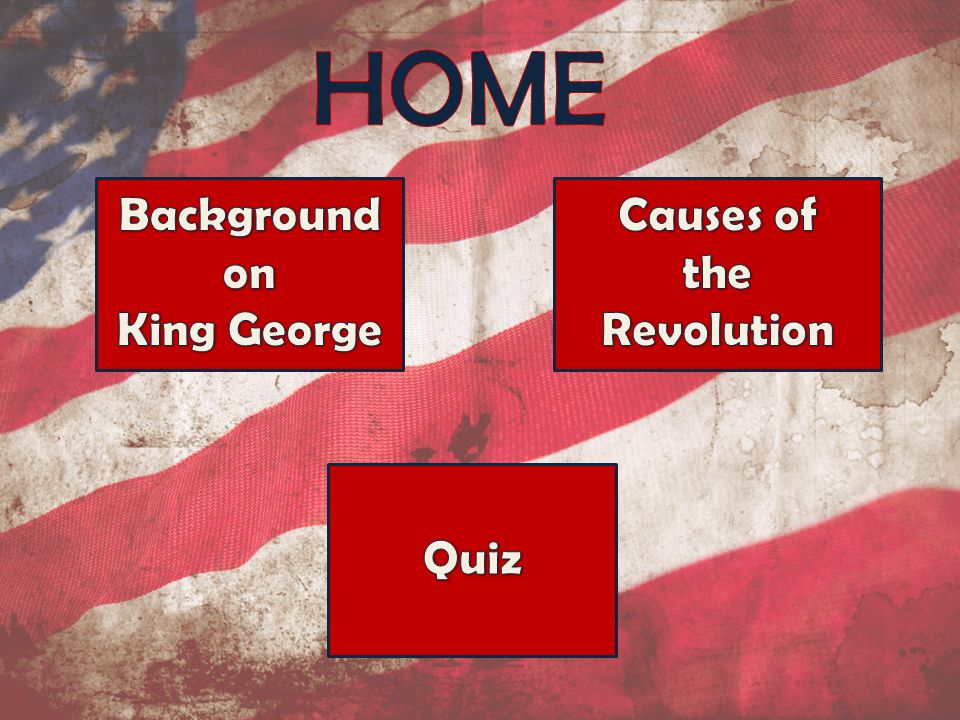 HOME

Background on King George

Causes of the Revolution

Quiz